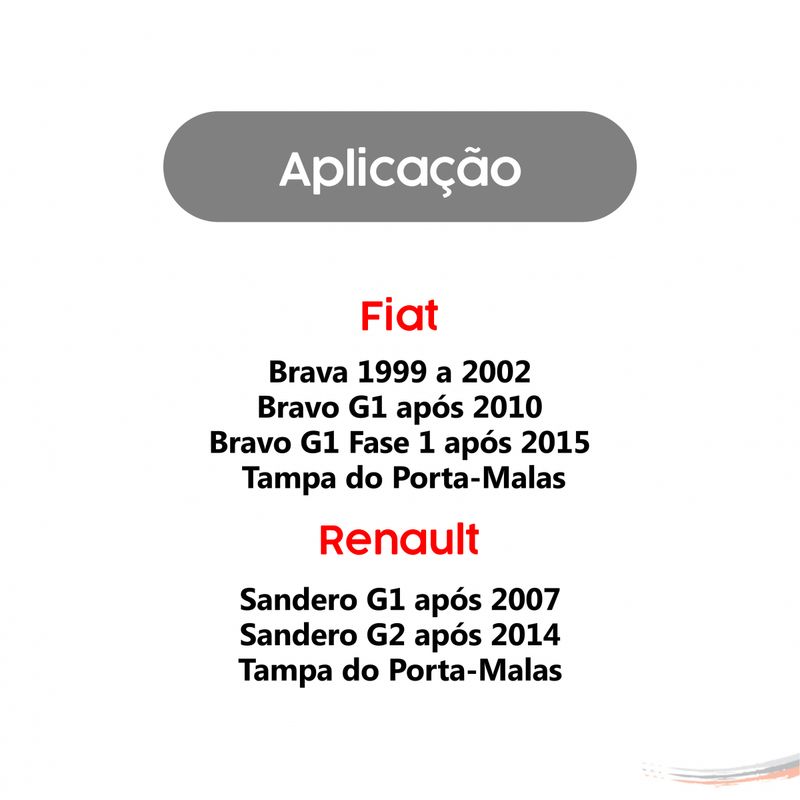 Aplicação

Fiat

Brava 1999 a 2002
Bravo G1 após 2010
Bravo G1 Fase 1 após 2015
Tampa do Porta-Malas

Renault

Sandero G1 após 2007
Sandero G2 após 2014
Tampa do Porta-Malas